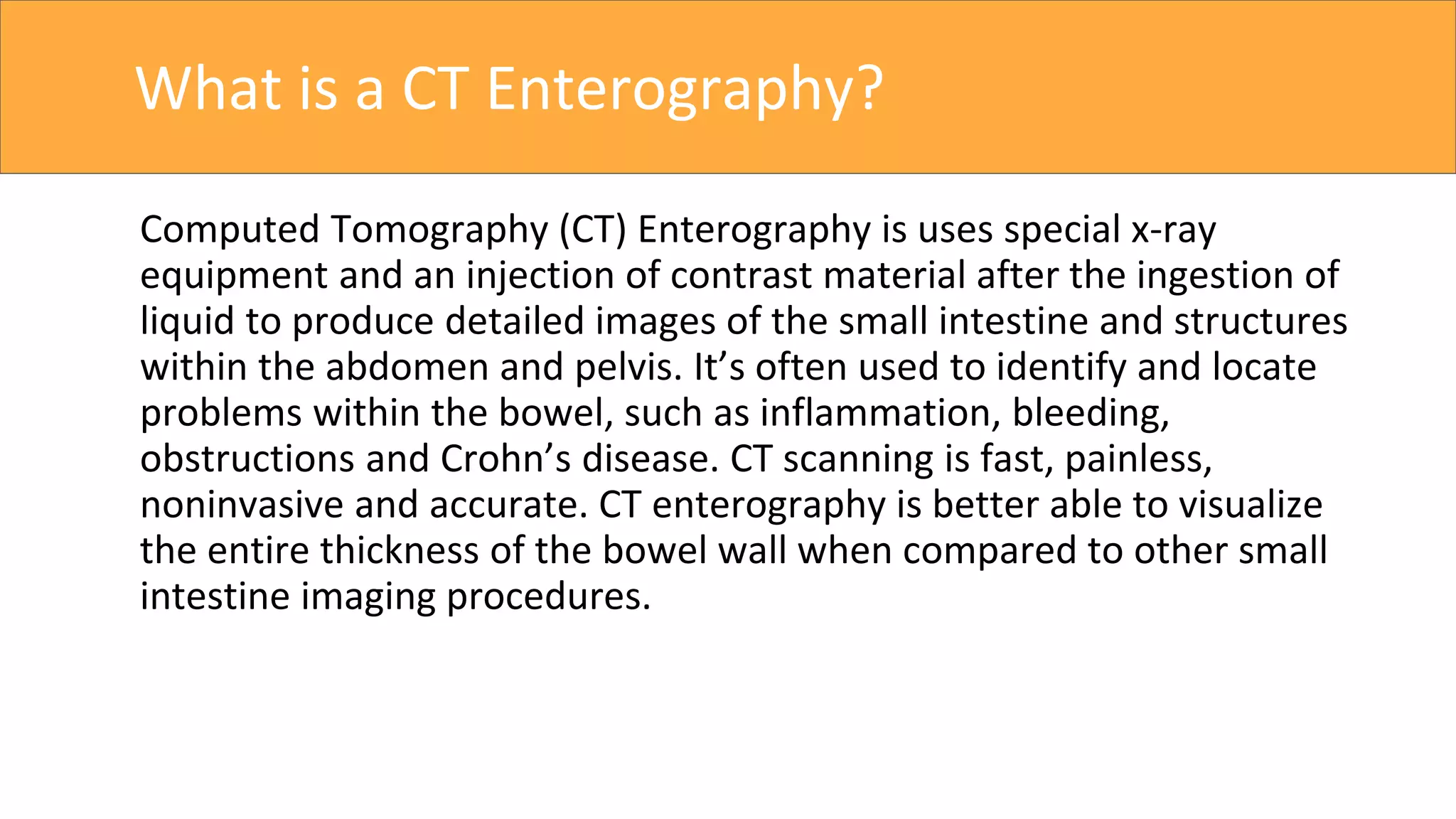 What is a CT Enterography?

Computed Tomography (CT) Enterography is uses special x-ray equipment and an injection of contrast material after the ingestion of liquid to produce detailed images of the small intestine and structures within the abdomen and pelvis. It’s often used to identify and locate problems within the bowel, such as inflammation, bleeding, obstructions and Crohn’s disease. CT scanning is fast, painless, noninvasive and accurate. CT enterography is better able to visualize the entire thickness of the bowel wall when compared to other small intestine imaging procedures.